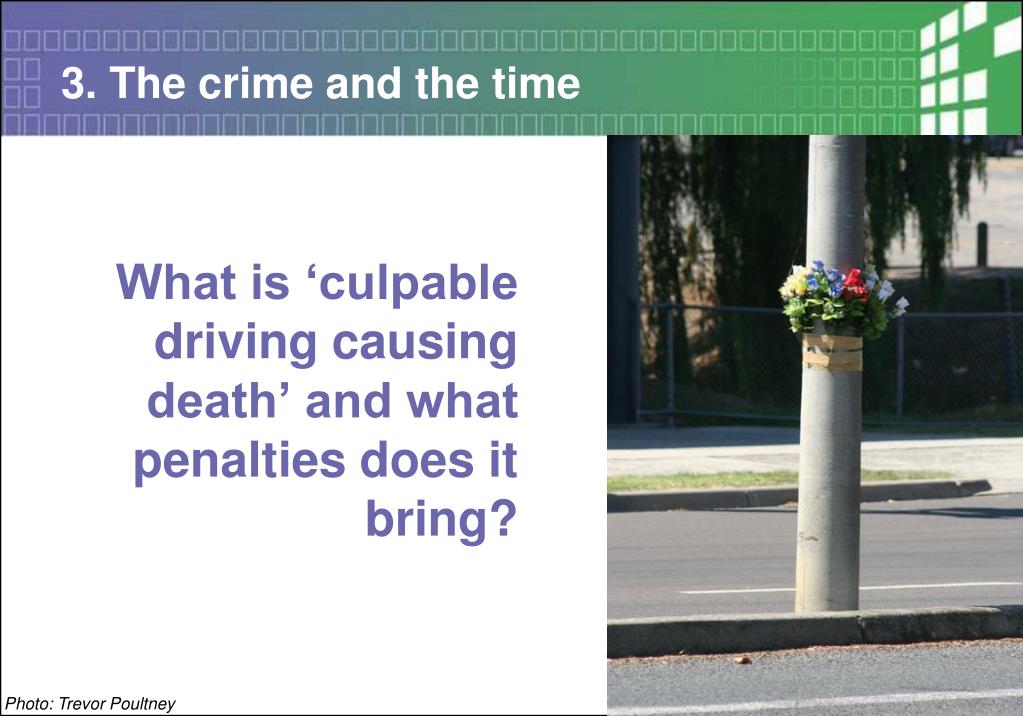 3. The crime and the time

What is ‘culpable driving causing death’ and what penalties does it bring?

Photo: Trevor Poultney